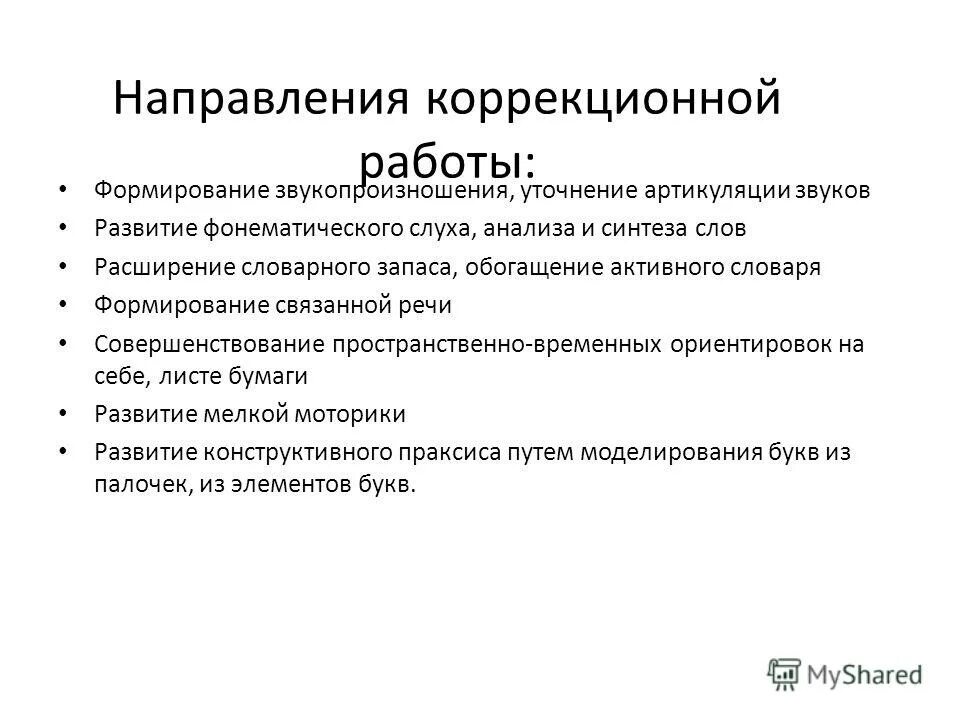 Направления коррекционной работы:

• Формирование звукопроизношения, уточнение артикуляции звуков
• Развитие фонематического слуха, анализа и синтеза слов
• Расширение словарного запаса, обогащение активного словаря
• Формирование связанной речи
• Совершенствование пространственно-временных ориентировок на себе, листе бумаги
• Развитие мелкой моторики
• Развитие конструктивного праксиса путем моделирования букв из палочек, из элементов букв.

MyShared